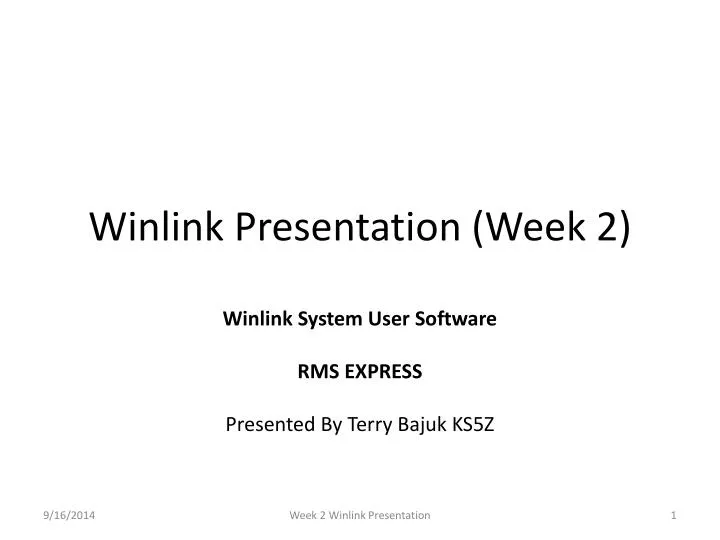 Winlink Presentation (Week 2)

Winlink System User Software

RMS EXPRESS

Presented By Terry Bajuk KS5Z

9/16/2014

Week 2 Winlink Presentation

1